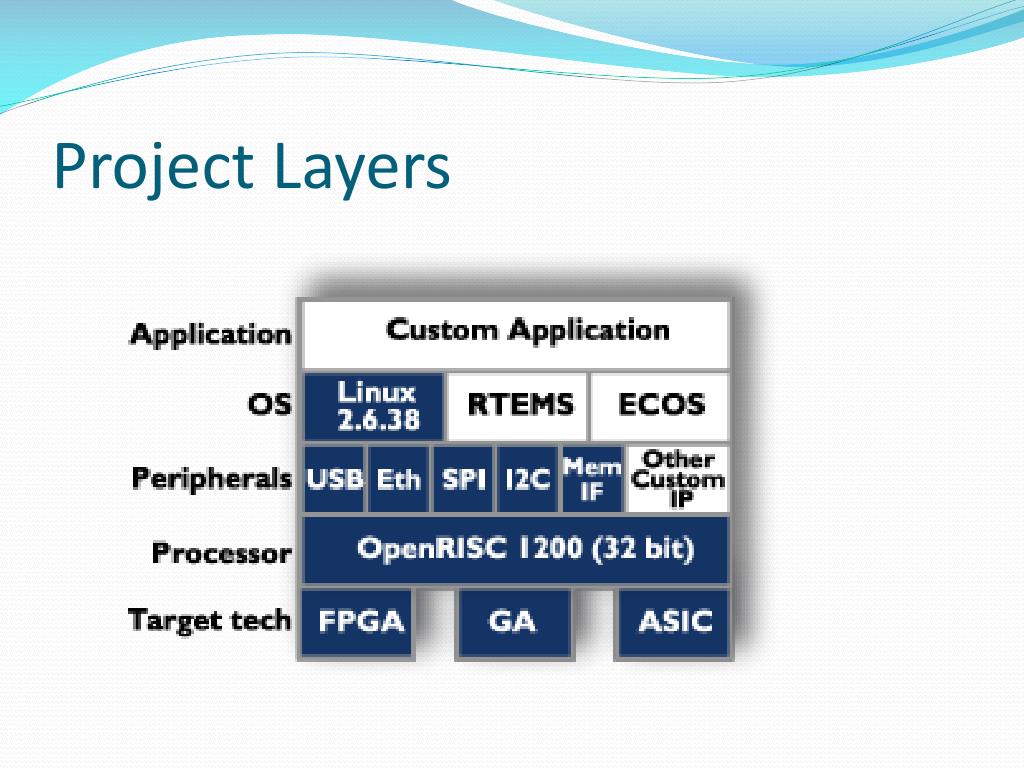 Project Layers

Application
Custom Application

OS
Linux 2.6.38
RTEMS
ECOS

Peripherals
USB
Eth
SPI
I2C
Mem IF
Other Custom IP

Processor
OpenRISC 1200 (32 bit)

Target tech
FPGA
GA
ASIC